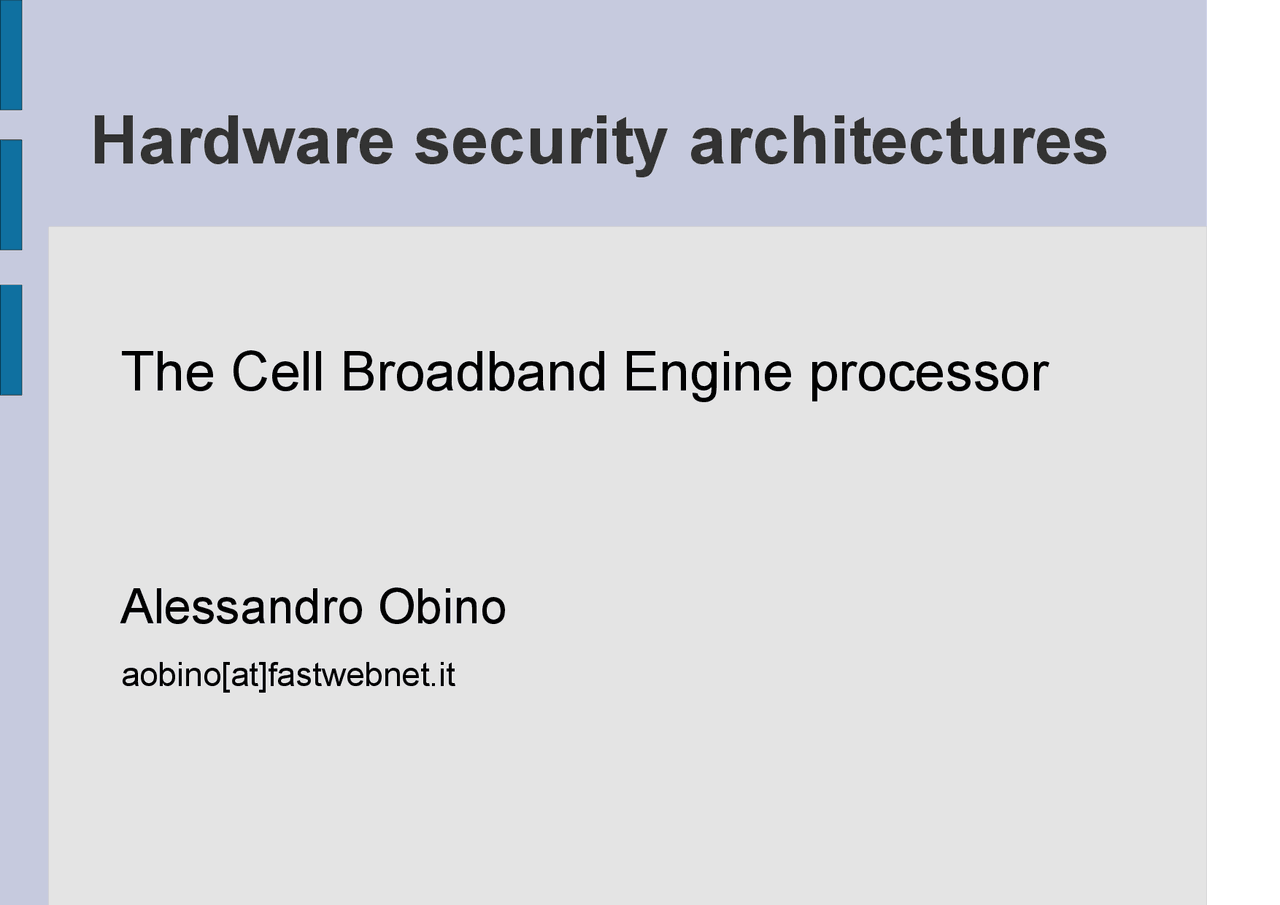 Hardware security architectures

The Cell Broadband Engine processor

Alessandro Obino

aobino[at]fastwebnet.it